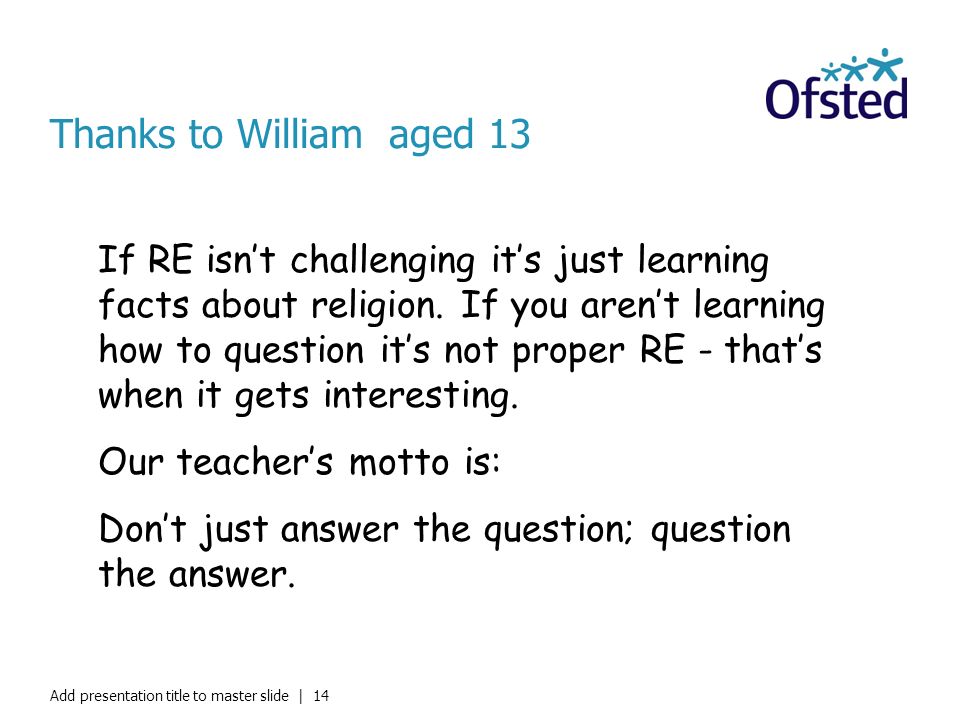 Ofsted

Thanks to William  aged 13

If RE isn’t challenging it’s just learning facts about religion. If you aren’t learning how to question it’s not proper RE - that’s when it gets interesting.

Our teacher’s motto is:

Don’t just answer the question; question the answer.

Add presentation title to master slide | 14